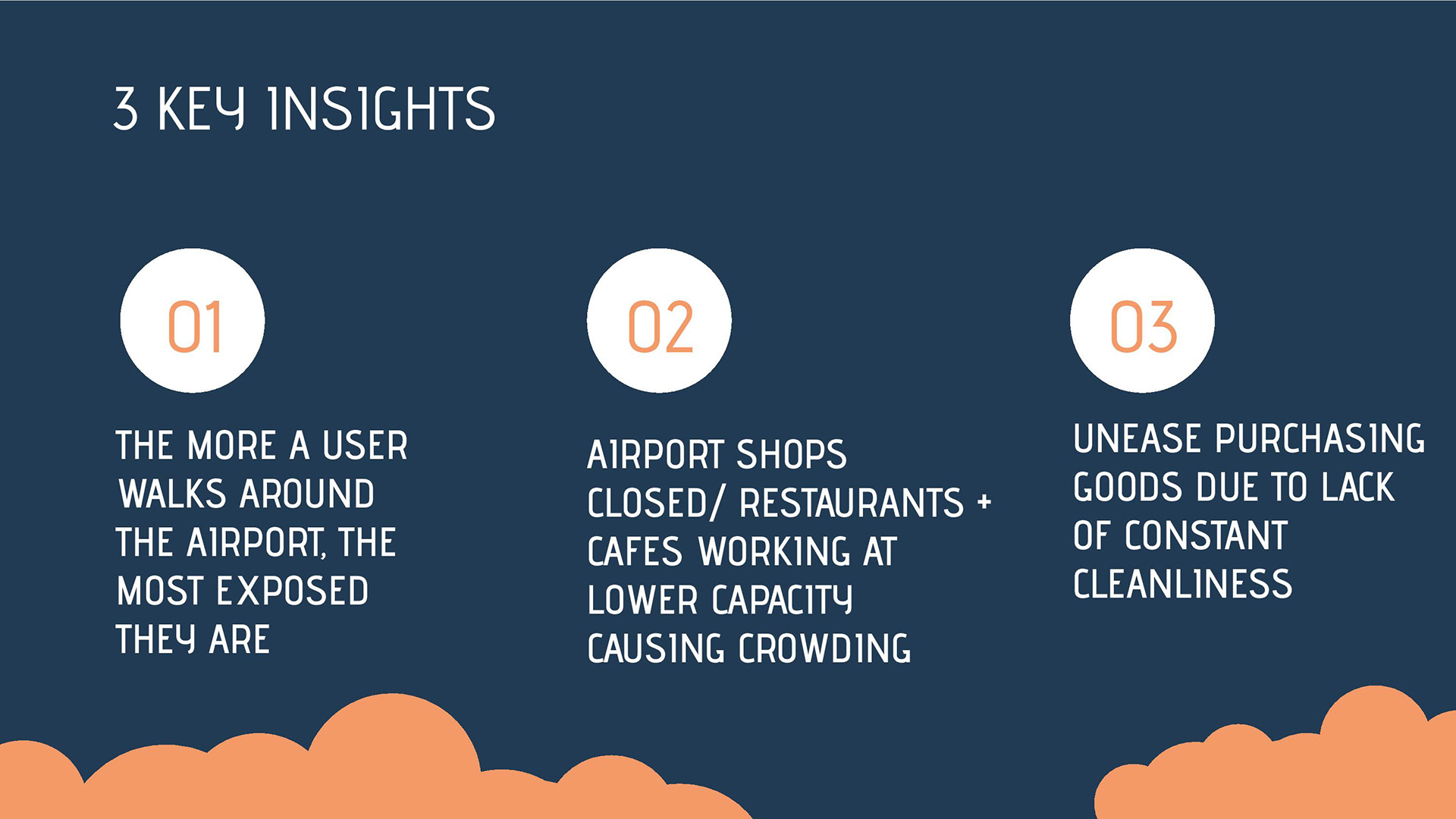 3 KEY INSIGHTS

01

THE MORE A USER WALKS AROUND THE AIRPORT, THE MOST EXPOSED THEY ARE

02

AIRPORT SHOPS CLOSED/ RESTAURANTS + CAFES WORKING AT LOWER CAPACITY CAUSING CROWDING

03

UNEASE PURCHASING GOODS DUE TO LACK OF CONSTANT CLEANLINESS